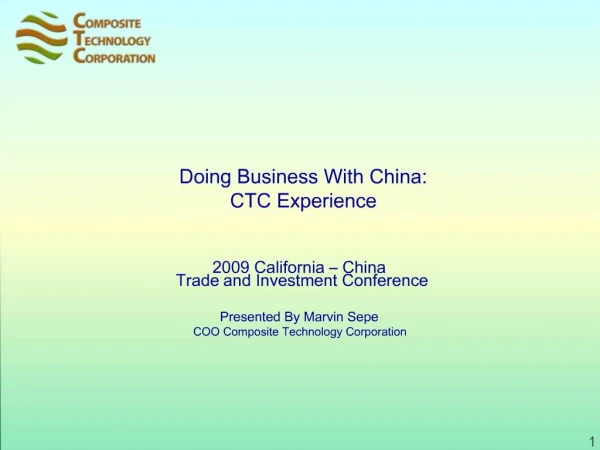 COMPOSITE
TECHNOLOGY
CORPORATION

Doing Business With China:
CTC Experience

2009 California – China
Trade and Investment Conference

Presented By Marvin Sepe
COO Composite Technology Corporation

1